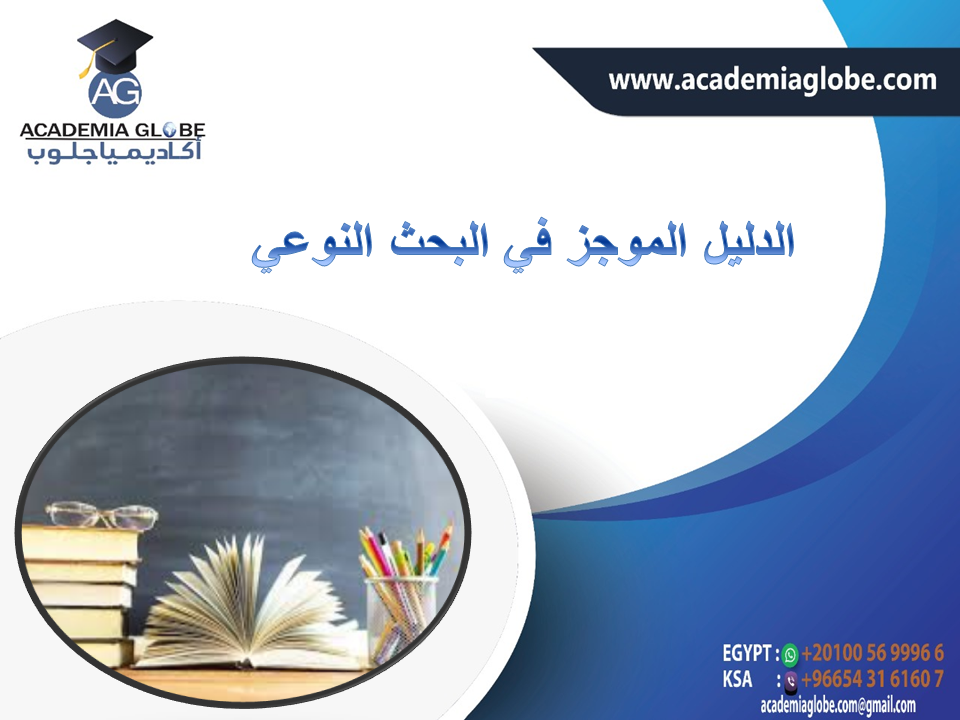 AG
ACADEMIA GLOBE
أكاديميا جلوب

www.academiaglobe.com

الدليل الموجز في البحث النوعي

EGYPT : +20100 56 9996 6
KSA : +96654 31 6160 7
academiaglobe.com@gmail.com